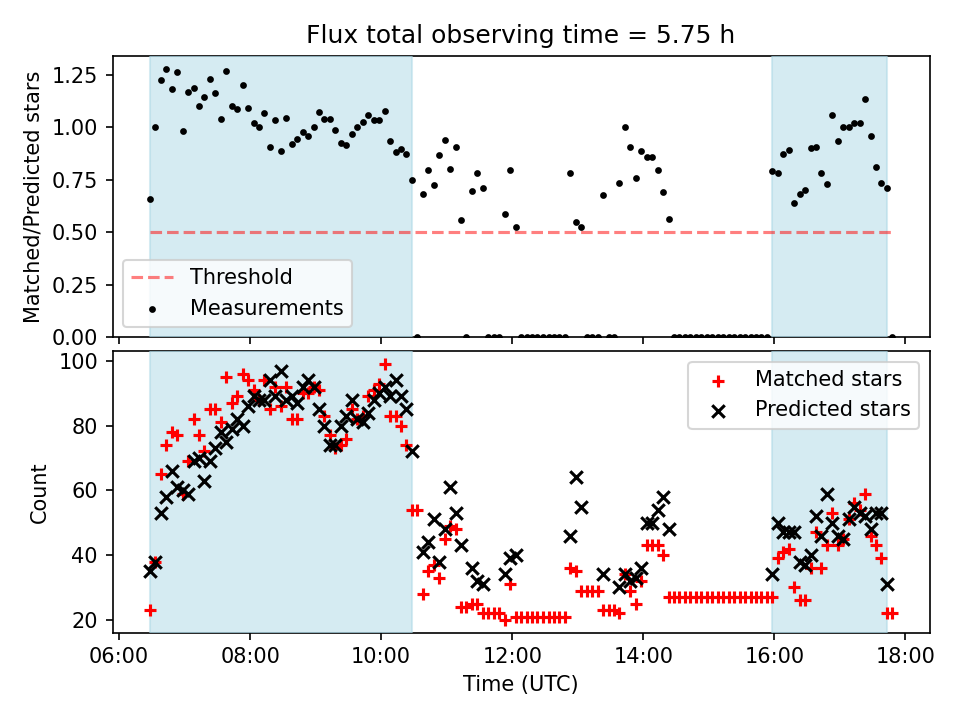 Flux total observing time = 5.75 h

Matched/Predicted stars

1.25
1.00
0.75
0.50
0.25
0.00

Threshold
Measurements

Count

100
80
60
40
20

Matched stars
Predicted stars

06:00 08:00 10:00 12:00 14:00 16:00 18:00

Time (UTC)